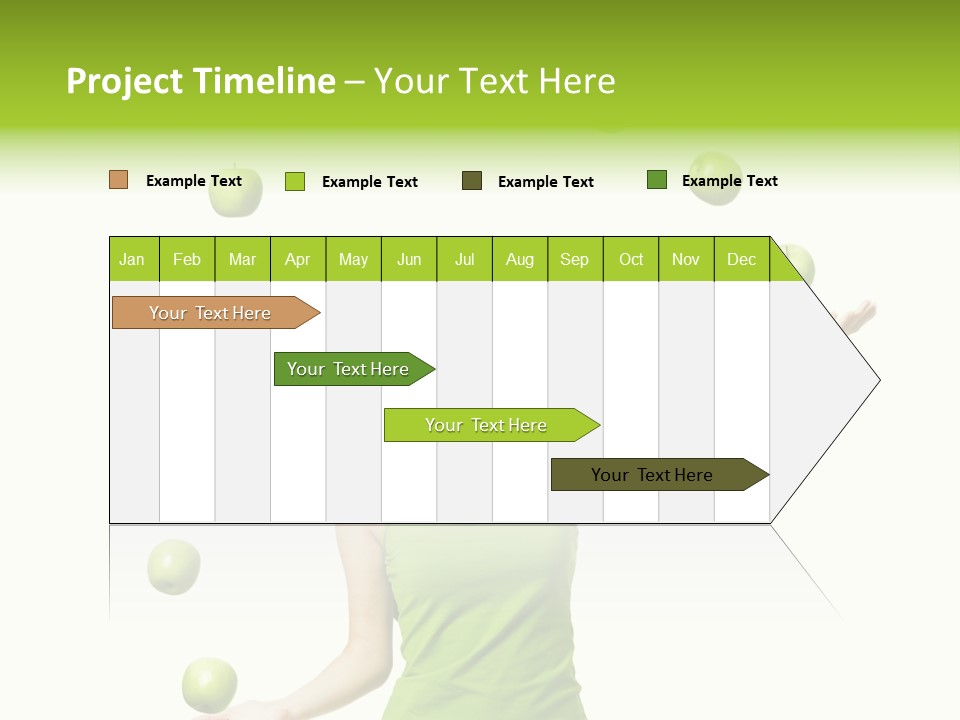 Project Timeline – Your Text Here

Example Text
Example Text
Example Text
Example Text

| Jan | Feb | Mar | Apr | May | Jun | Jul | Aug | Sep | Oct | Nov | Dec |
|---|---|---|---|---|---|---|---|---|---|---|---|

Your Text Here

Your Text Here

Your Text Here

Your Text Here